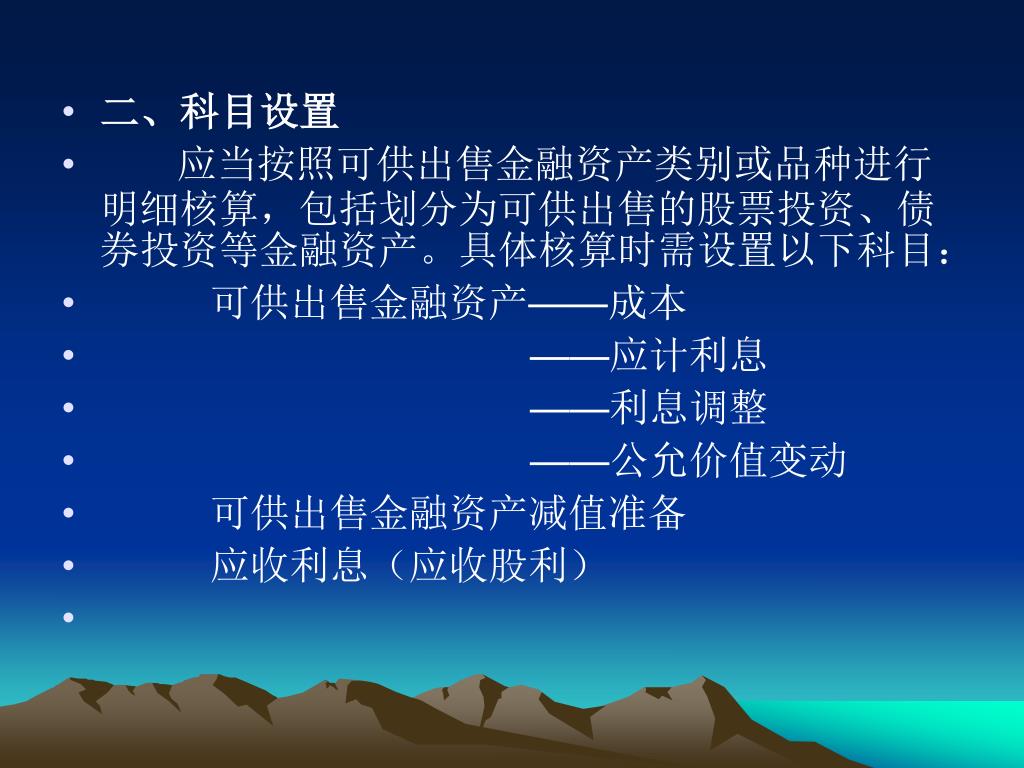 • 二、科目设置

• 应当按照可供出售金融资产类别或品种进行明细核算，包括划分为可供出售的股票投资、债券投资等金融资产。具体核算时需设置以下科目：

• 可供出售金融资产——成本

• ——应计利息

• ——利息调整

• ——公允价值变动

• 可供出售金融资产减值准备

• 应收利息（应收股利）

•